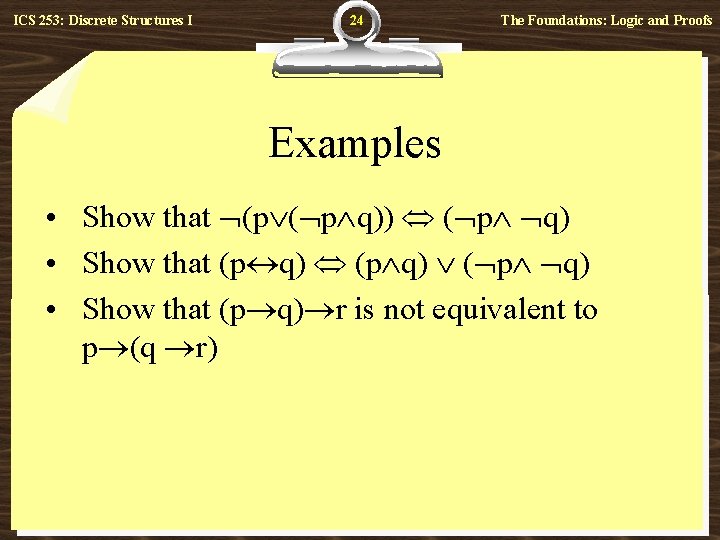 ICS 253: Discrete Structures I

24

The Foundations: Logic and Proofs

Examples

• Show that $\neg(p\vee(\neg p\wedge q)) \Leftrightarrow (\neg p\wedge \neg q)$
• Show that $(p\leftrightarrow q) \Leftrightarrow (p\wedge q) \vee (\neg p\wedge \neg q)$
• Show that $(p\rightarrow q)\rightarrow r$ is not equivalent to $p\rightarrow(q \rightarrow r)$